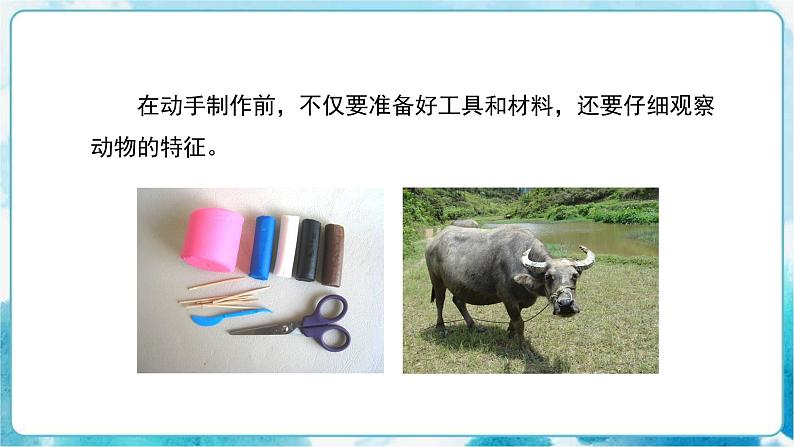 在动手制作前，不仅要准备好工具和材料，还要仔细观察动物的特征。